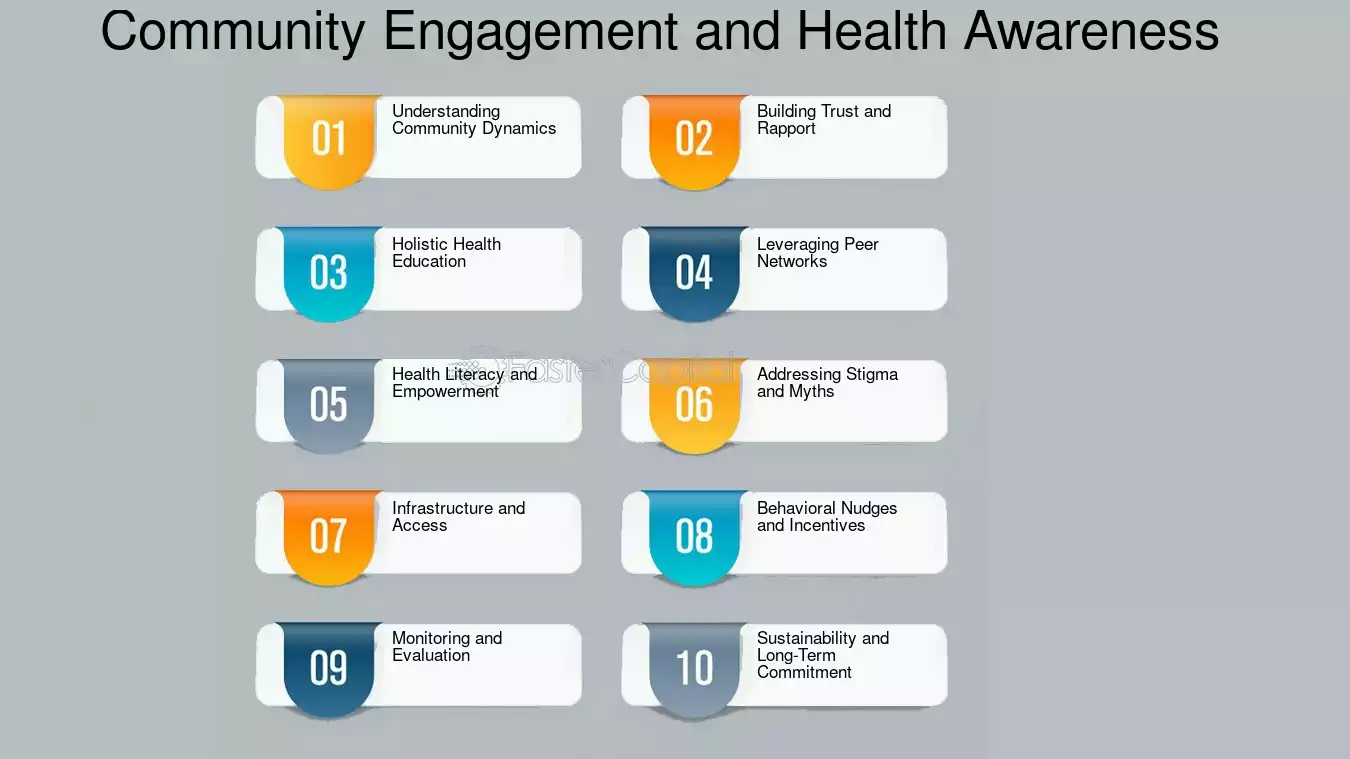 Community Engagement and Health Awareness

01
Understanding Community Dynamics

02
Building Trust and Rapport

03
Holistic Health Education

04
Leveraging Peer Networks

05
Health Literacy and Empowerment

06
Addressing Stigma and Myths

07
Infrastructure and Access

08
Behavioral Nudges and Incentives

09
Monitoring and Evaluation

10
Sustainability and Long-Term Commitment

FasterCapital